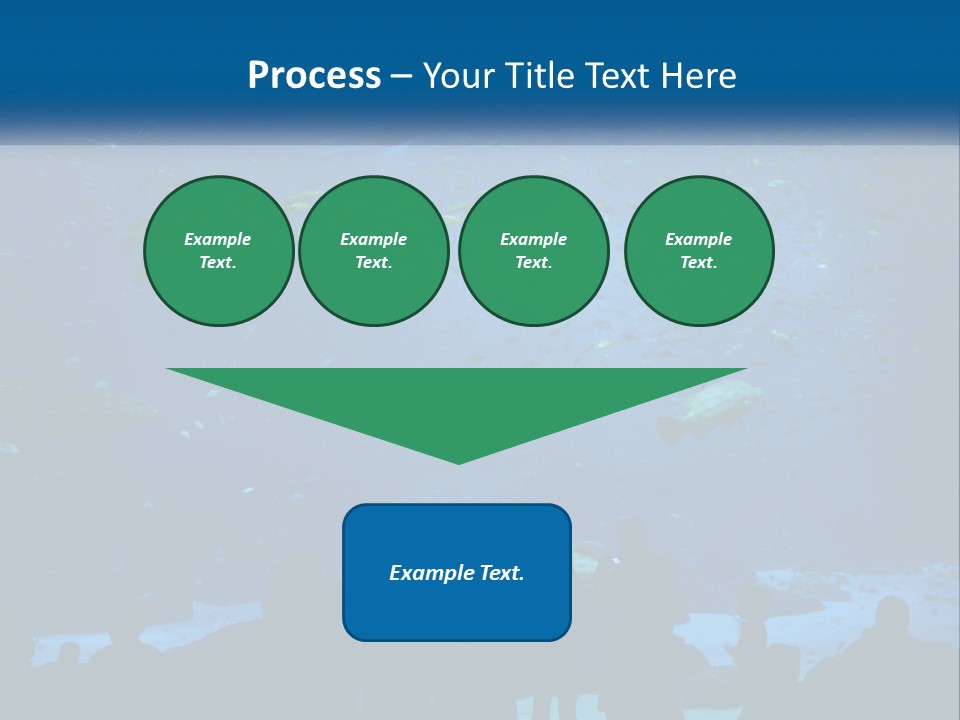 Process – Your Title Text Here

Example Text.

Example Text.

Example Text.

Example Text.

Example Text.